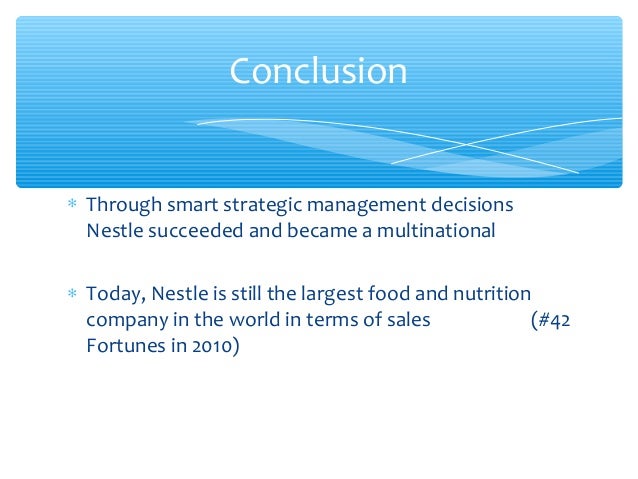 Conclusion

* Through smart strategic management decisions Nestle succeeded and became a multinational

* Today, Nestle is still the largest food and nutrition company in the world in terms of sales (#42 Fortunes in 2010)